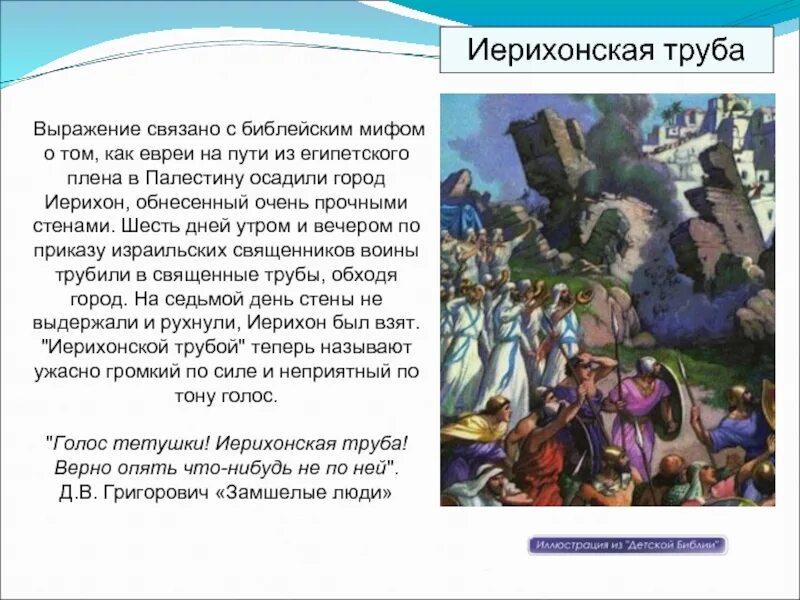 Иерихонская труба

Выражение связано с библейским мифом о том, как евреи на пути из египетского плена в Палестину осадили город Иерихон, обнесенный очень прочными стенами. Шесть дней утром и вечером по приказу израильских священников воины трубили в священные трубы, обходя город. На седьмой день стены не выдержали и рухнули, Иерихон был взят. "Иерихонской трубой" теперь называют ужасно громкий по силе и неприятный по тону голос.

"Голос тетушки! Иерихонская труба! Верно опять что-нибудь не по ней".
Д.В. Григорович «Замшелые люди»

Иллюстрация из "Детской Библии"